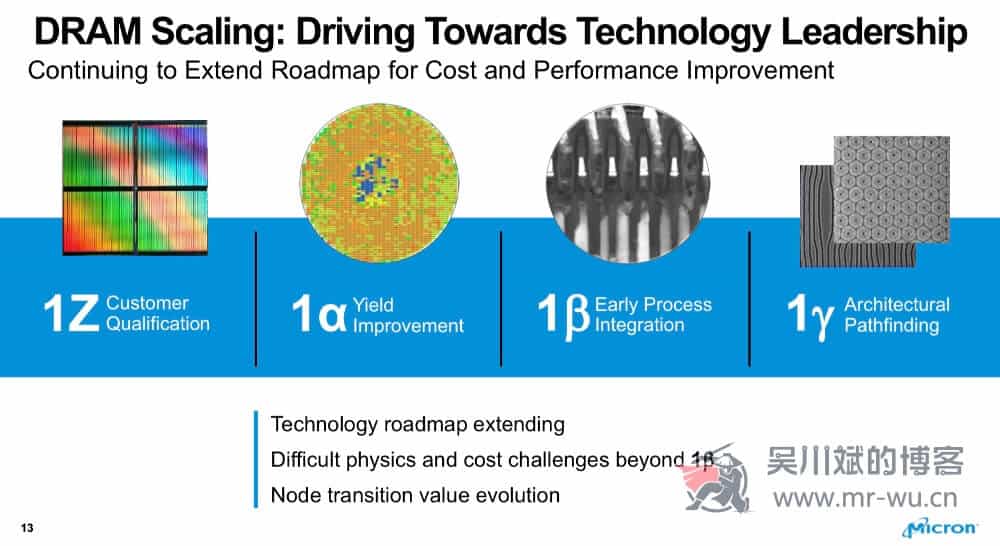 DRAM Scaling: Driving Towards Technology Leadership

Continuing to Extend Roadmap for Cost and Performance Improvement

1Z Customer Qualification

1α Yield Improvement

1β Early Process Integration

1γ Architectural Pathfinding

Technology roadmap extending

Difficult physics and cost challenges beyond 1β

Node transition value evolution

吴川斌的博客
www.mr-wu.cn

13

Micron